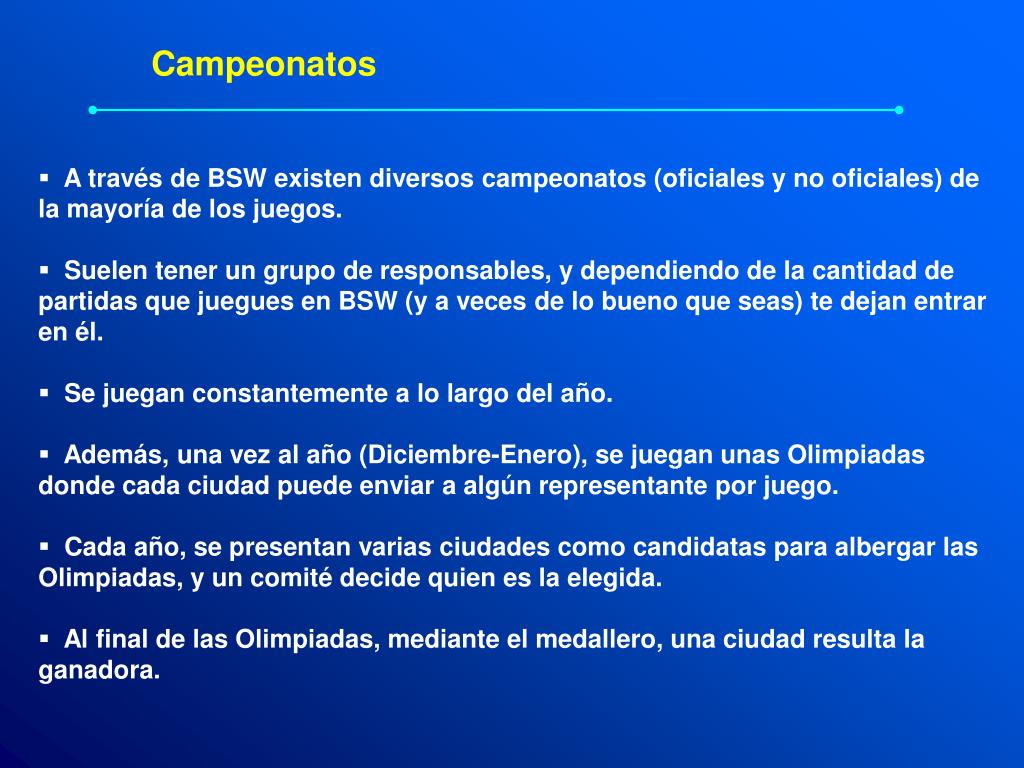 Campeonatos

▪ A través de BSW existen diversos campeonatos (oficiales y no oficiales) de la mayoría de los juegos.

▪ Suelen tener un grupo de responsables, y dependiendo de la cantidad de partidas que juegues en BSW (y a veces de lo bueno que seas) te dejan entrar en él.

▪ Se juegan constantemente a lo largo del año.

▪ Además, una vez al año (Diciembre-Enero), se juegan unas Olimpiadas donde cada ciudad puede enviar a algún representante por juego.

▪ Cada año, se presentan varias ciudades como candidatas para albergar las Olimpiadas, y un comité decide quien es la elegida.

▪ Al final de las Olimpiadas, mediante el medallero, una ciudad resulta la ganadora.